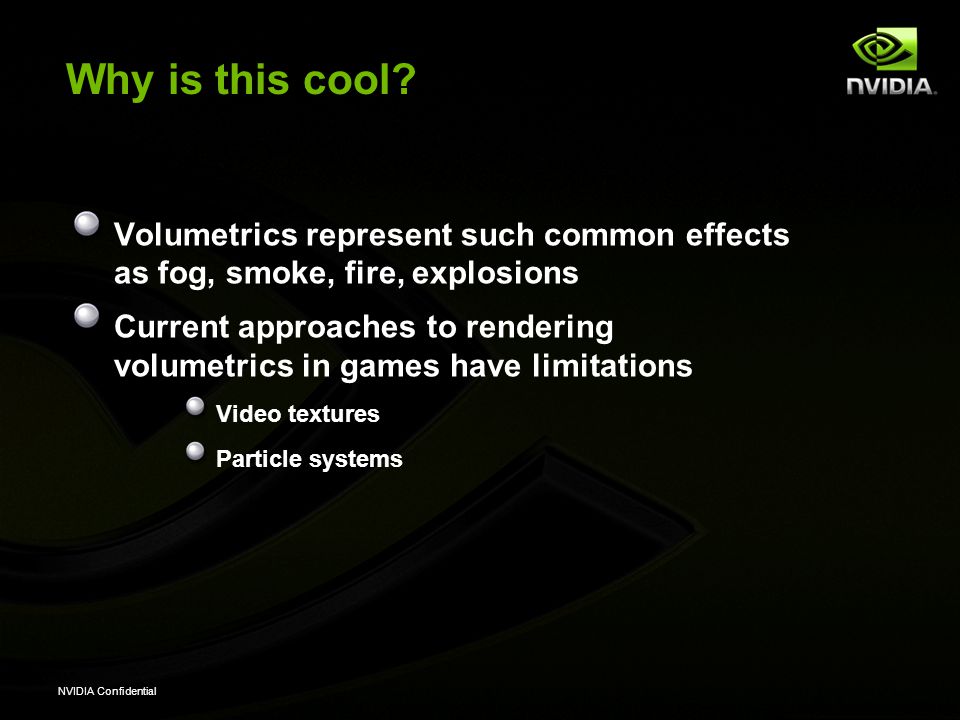 Why is this cool?

NVIDIA.

Volumetrics represent such common effects as fog, smoke, fire, explosions

Current approaches to rendering volumetrics in games have limitations

Video textures

Particle systems

NVIDIA Confidential